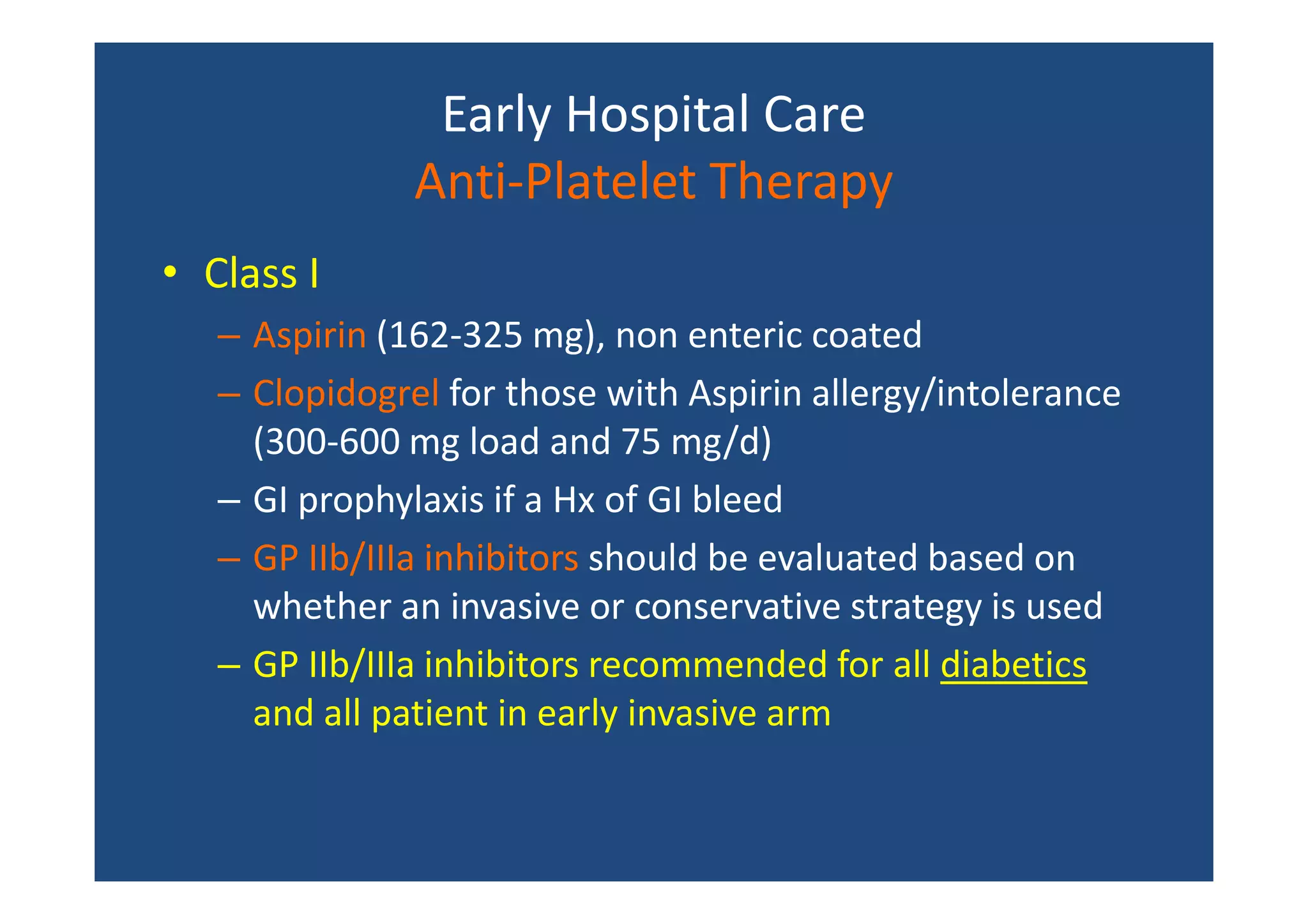 Early Hospital Care
Anti-Platelet Therapy

• Class I
– Aspirin (162-325 mg), non enteric coated
– Clopidogrel for those with Aspirin allergy/intolerance (300-600 mg load and 75 mg/d)
– GI prophylaxis if a Hx of GI bleed
– GP IIb/IIIa inhibitors should be evaluated based on whether an invasive or conservative strategy is used
– GP IIb/IIIa inhibitors recommended for all diabetics and all patient in early invasive arm